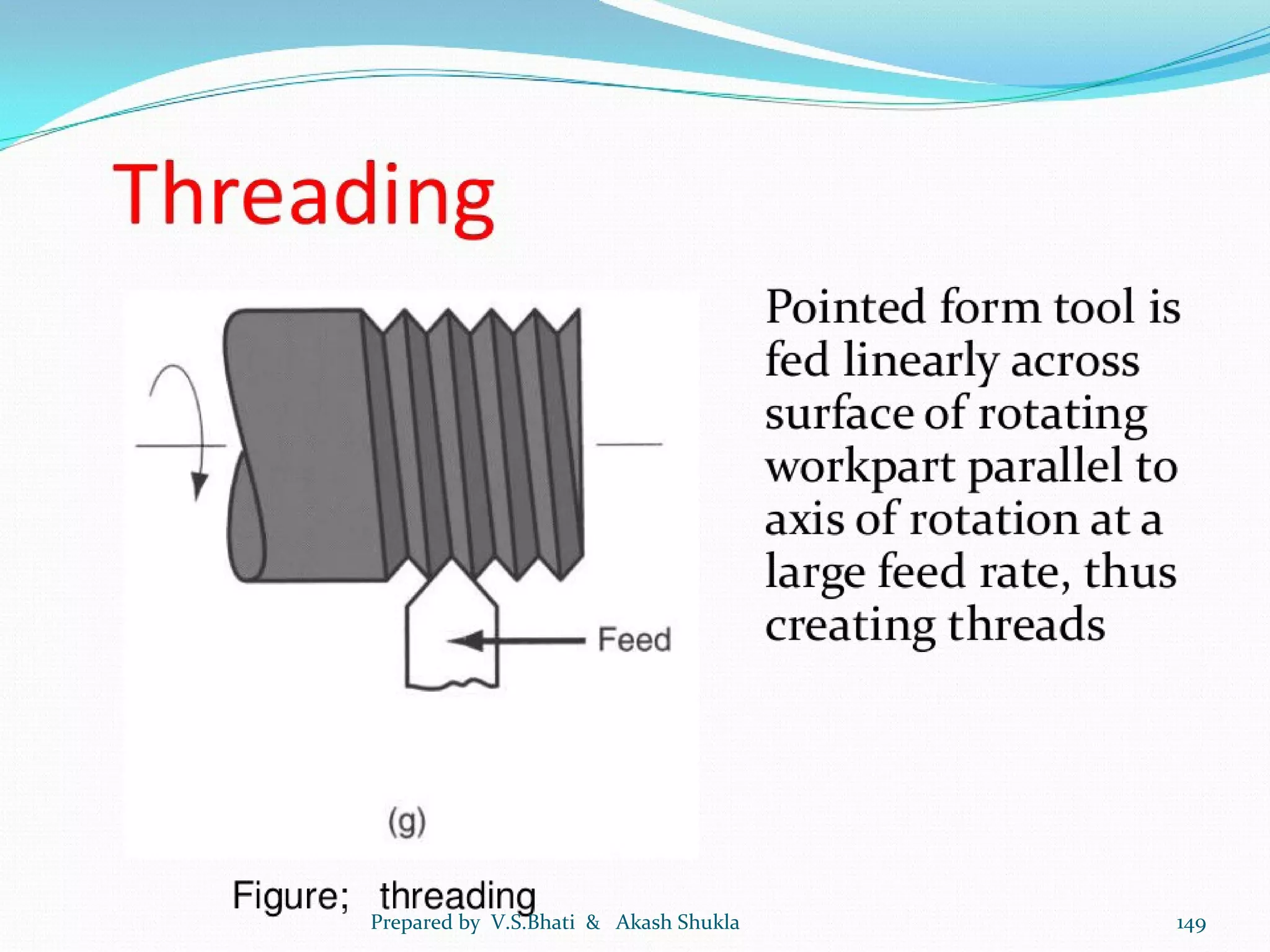 Threading

Feed

(g)

Figure; threading

Pointed form tool is fed linearly across surface of rotating workpart parallel to axis of rotation at a large feed rate, thus creating threads

Prepared by V.S.Bhati & Akash Shukla

149